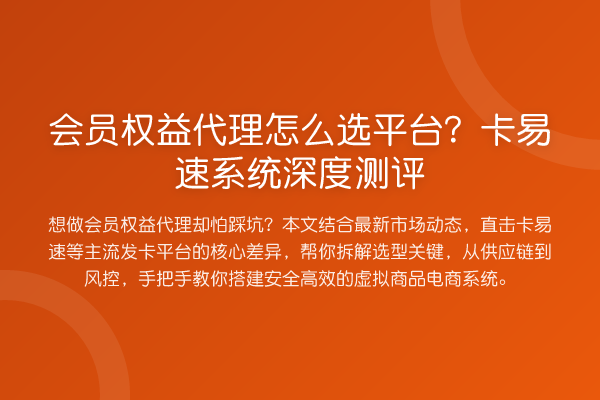 会员权益代理怎么选平台？卡易速系统深度测评

想做会员权益代理却怕踩坑？本文结合最新市场动态，直击卡易速等主流发卡平台的核心差异，帮你拆解选型关键，从供应链到风控，手把手教你搭建安全高效的虚拟商品电商系统。